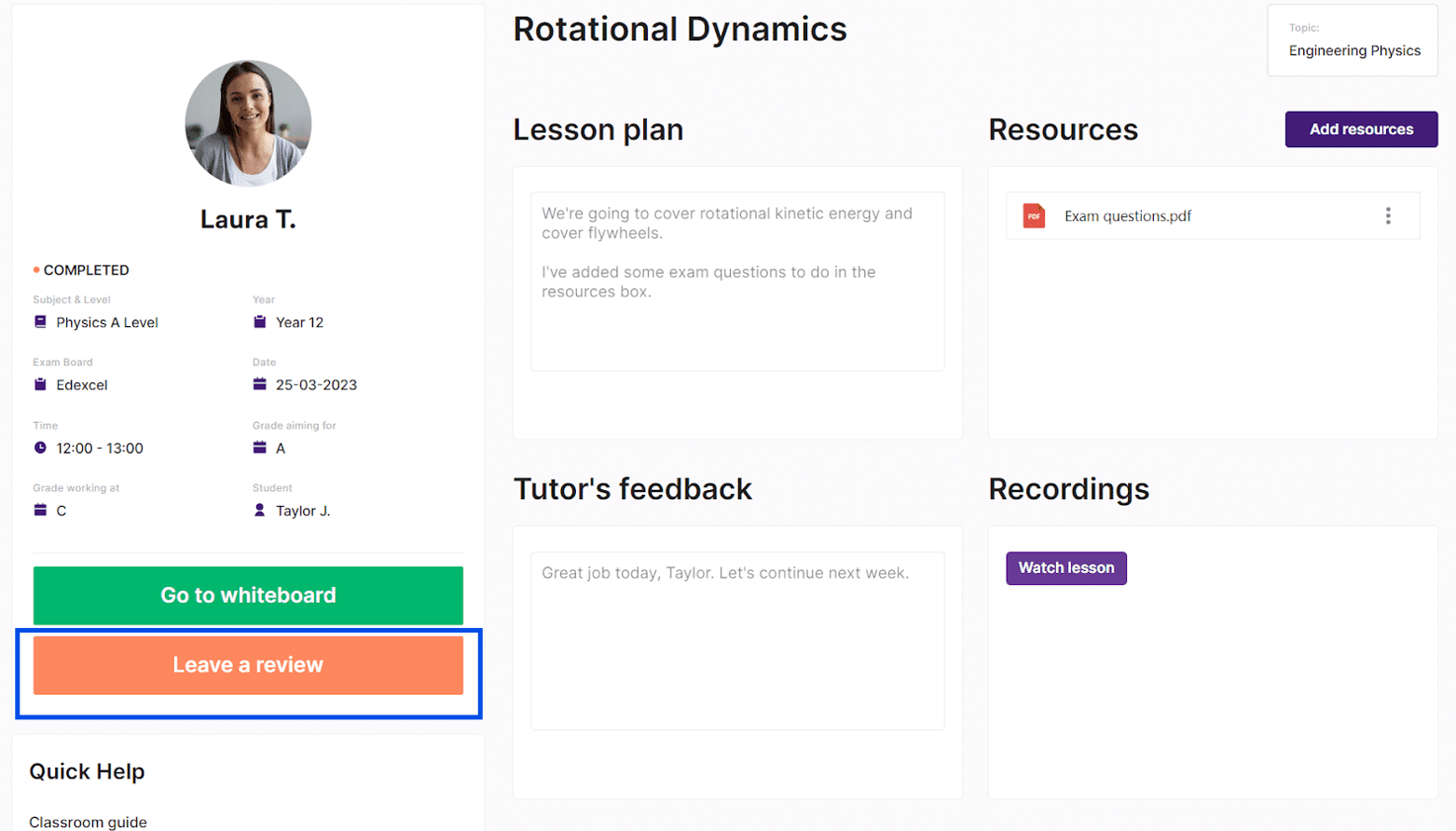 Laura T.

COMPLETED

Subject & Level
Physics A Level

Year
Year 12

Exam Board
Edexcel

Date
25-03-2023

Time
12:00 - 13:00

Grade aiming for
A

Grade working at
C

Student
Taylor J.

Go to whiteboard

Leave a review

Quick Help

Classroom guide

Rotational Dynamics

Topic:
Engineering Physics

Lesson plan

We're going to cover rotational kinetic energy and cover flywheels.

I've added some exam questions to do in the resources box.

Resources

Add resources

PDF
Exam questions.pdf

Tutor's feedback

Great job today, Taylor. Let's continue next week.

Recordings

Watch lesson